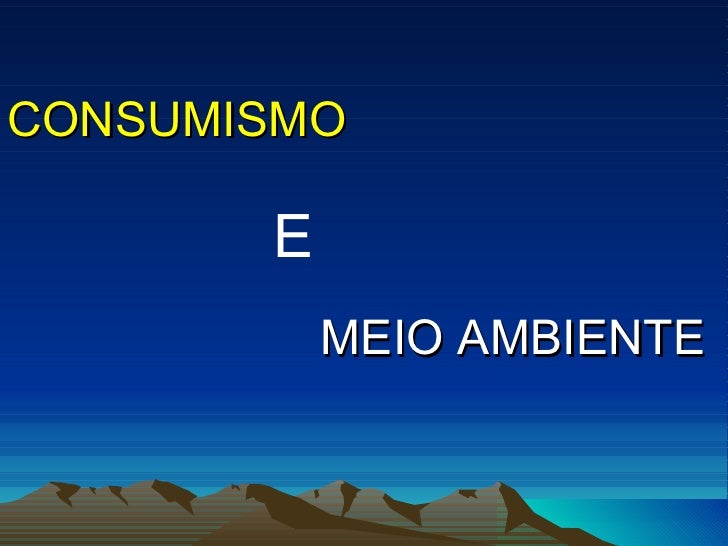 CONSUMISMO

E

MEIO AMBIENTE